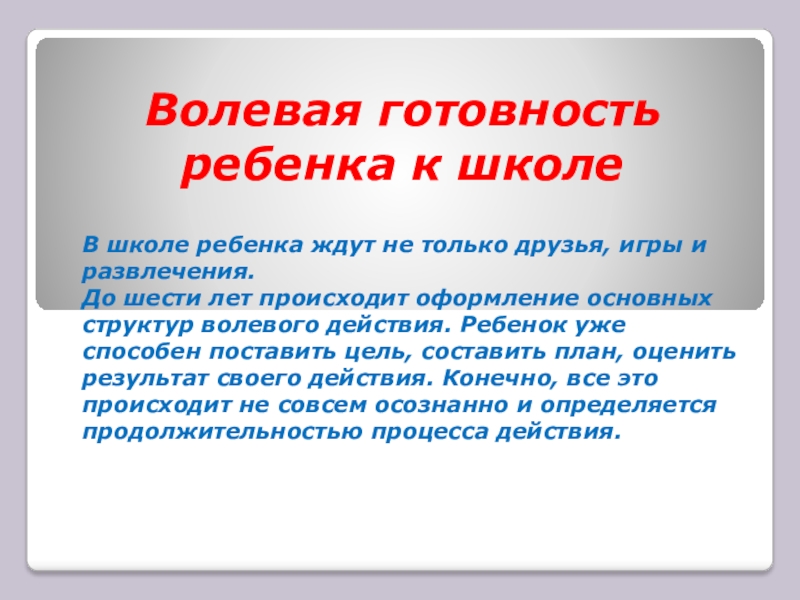 Волевая готовность ребенка к школе

В школе ребенка ждут не только друзья, игры и развлечения.
До шести лет происходит оформление основных структур волевого действия. Ребенок уже способен поставить цель, составить план, оценить результат своего действия. Конечно, все это происходит не совсем осознанно и определяется продолжительностью процесса действия.